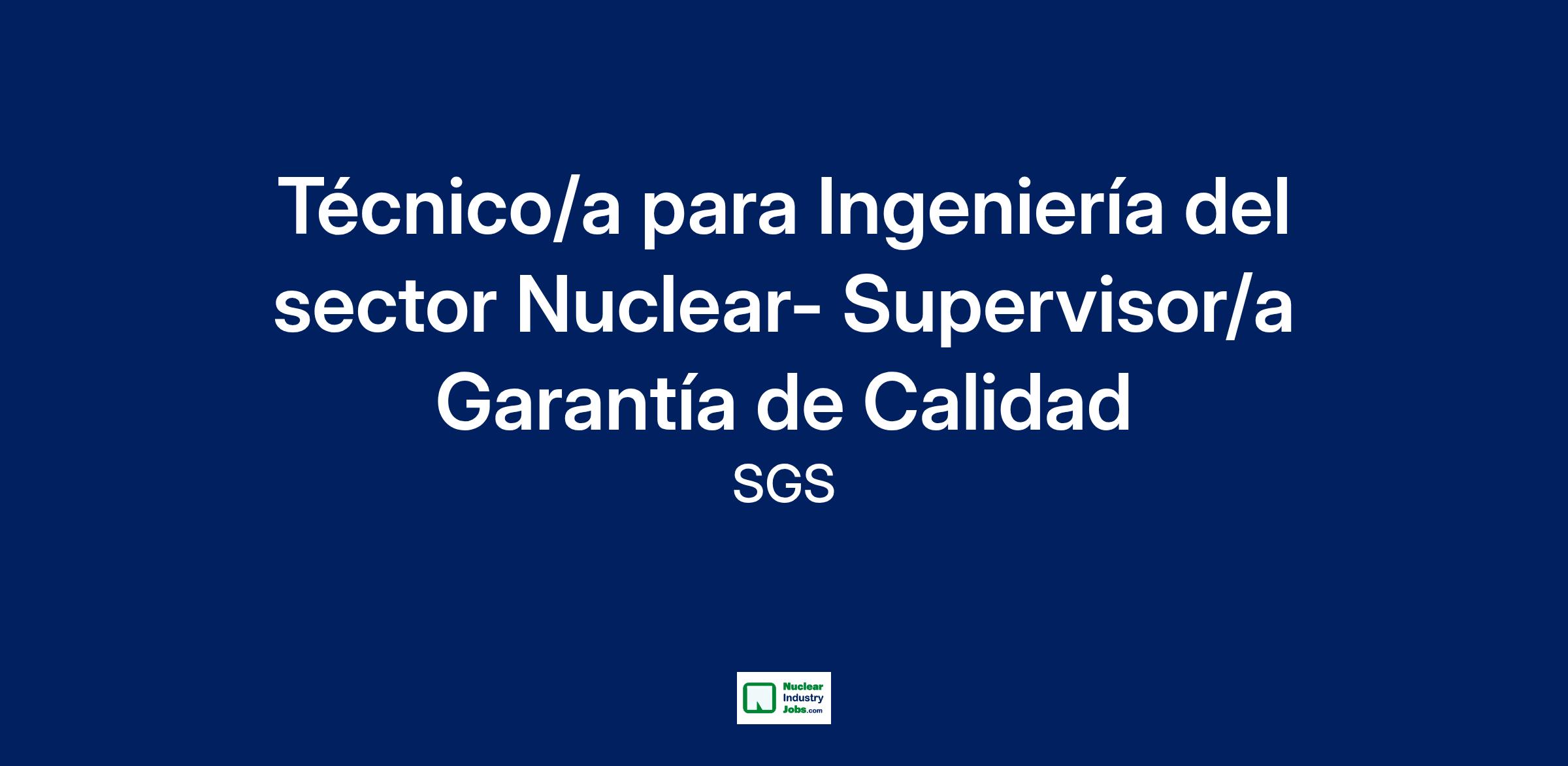 Técnico/a para Ingeniería del sector Nuclear- Supervisor/a Garantía de Calidad

SGS

Nuclear Industry Jobs.com